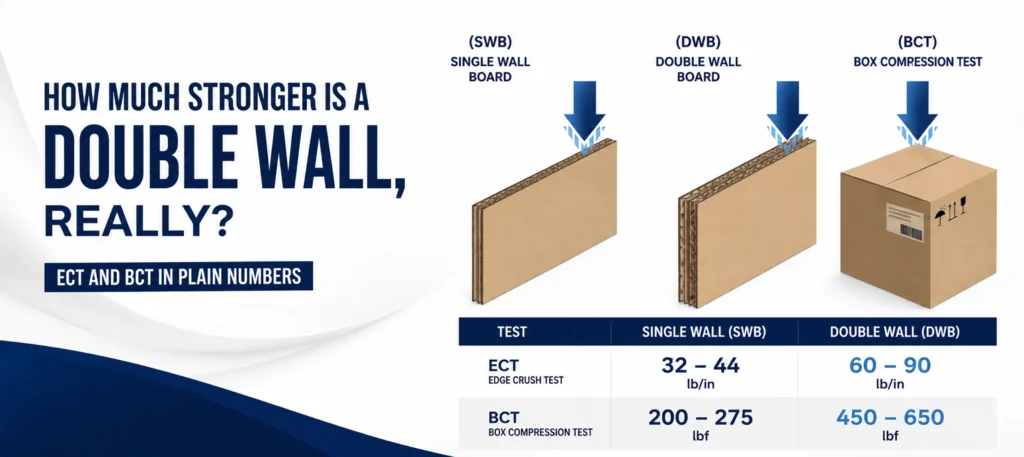 HOW MUCH STRONGER IS A DOUBLE WALL, REALLY?

ECT AND BCT IN PLAIN NUMBERS

(SWB)
SINGLE WALL BOARD

(DWB)
DOUBLE WALL BOARD

(BCT)
BOX COMPRESSION TEST

| TEST | SINGLE WALL (SWB) | DOUBLE WALL (DWB) |
|---|---|---|
| ECT EDGE CRUSH TEST | 32 – 44 lb/in | 60 – 90 lb/in |
| BCT BOX COMPRESSION TEST | 200 – 275 lbf | 450 – 650 lbf |